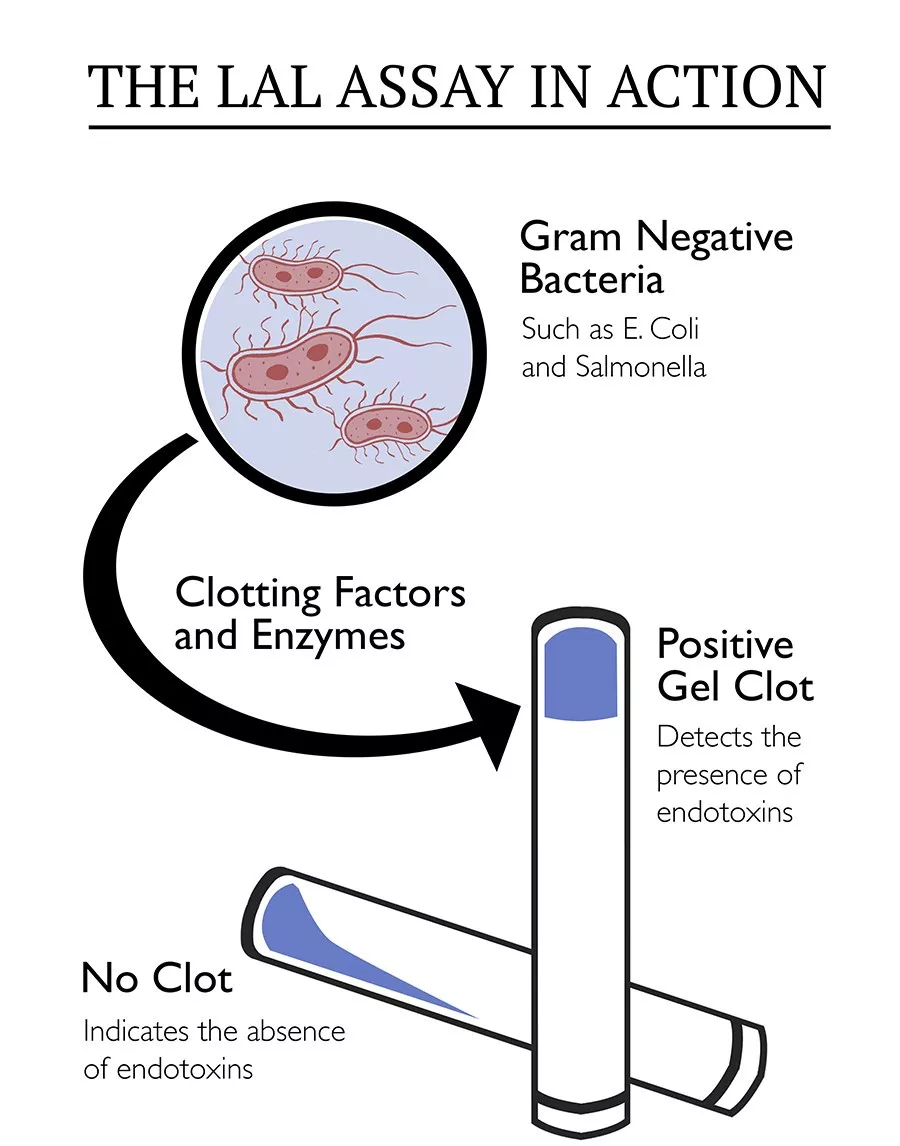 THE LAL ASSAY IN ACTION

Gram Negative Bacteria

Such as E. Coli and Salmonella

Clotting Factors and Enzymes

Positive Gel Clot

Detects the presence of endotoxins

No Clot

Indicates the absence of endotoxins